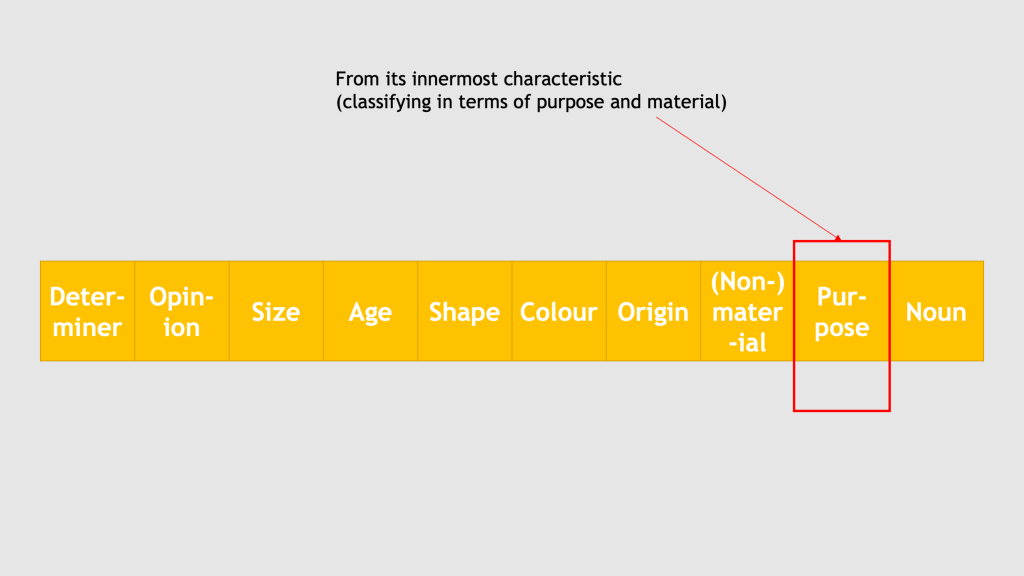 From its innermost characteristic
(classifying in terms of purpose and material)

| Determiner | Opinion | Size | Age | Shape | Colour | Origin | (Non-)material | Purpose | Noun |
|---|---|---|---|---|---|---|---|---|---|